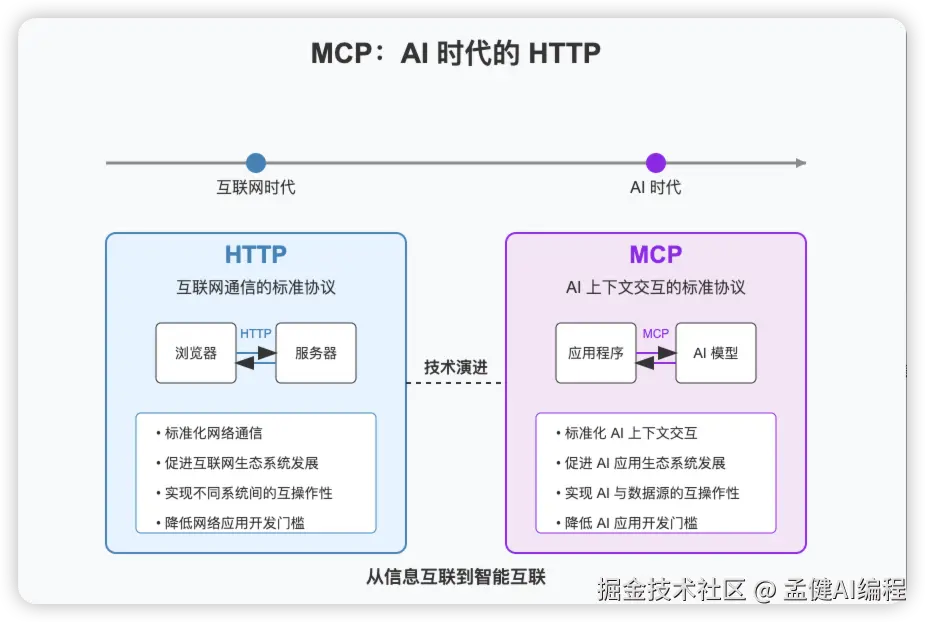 MCP：AI 时代的 HTTP

互联网时代

AI 时代

HTTP

互联网通信的标准协议

浏览器

HTTP

服务器

• 标准化网络通信
• 促进互联网生态系统发展
• 实现不同系统间的互操作性
• 降低网络应用开发门槛

技术演进

MCP

AI 上下文交互的标准协议

应用程序

MCP

AI 模型

• 标准化 AI 上下文交互
• 促进 AI 应用生态系统发展
• 实现 AI 与数据源的互操作性
• 降低 AI 应用开发门槛

从信息互联到智能互联

掘金技术社区 @ 孟健AI编程